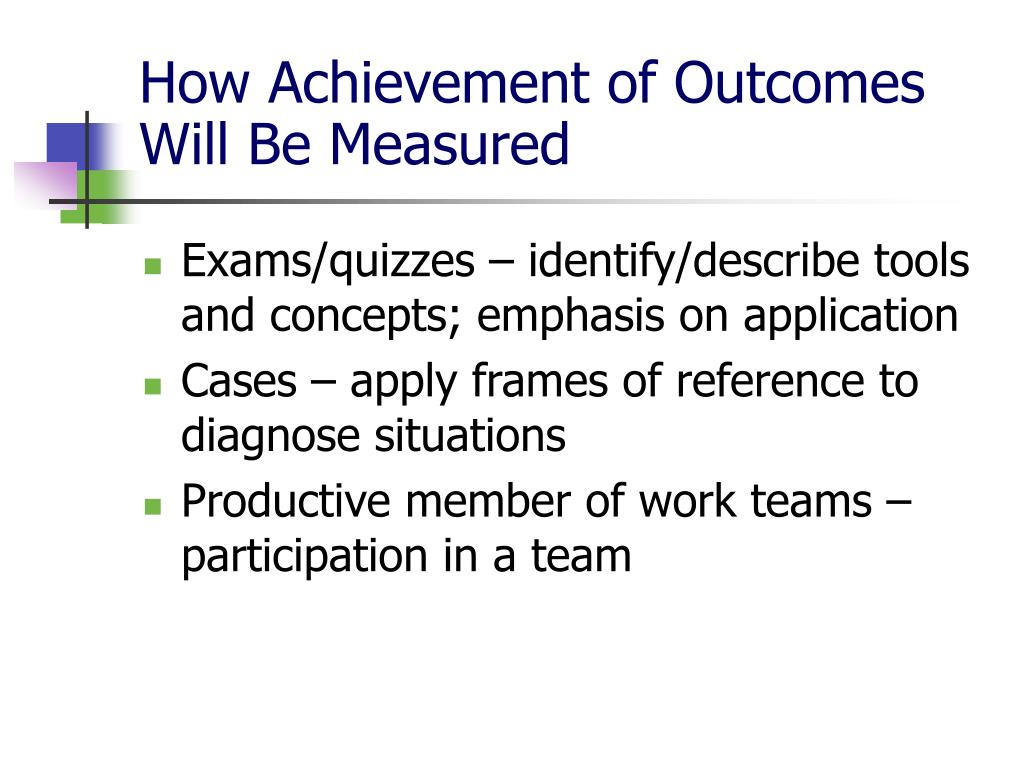 How Achievement of Outcomes Will Be Measured

- Exams/quizzes – identify/describe tools and concepts; emphasis on application
- Cases – apply frames of reference to diagnose situations
- Productive member of work teams – participation in a team